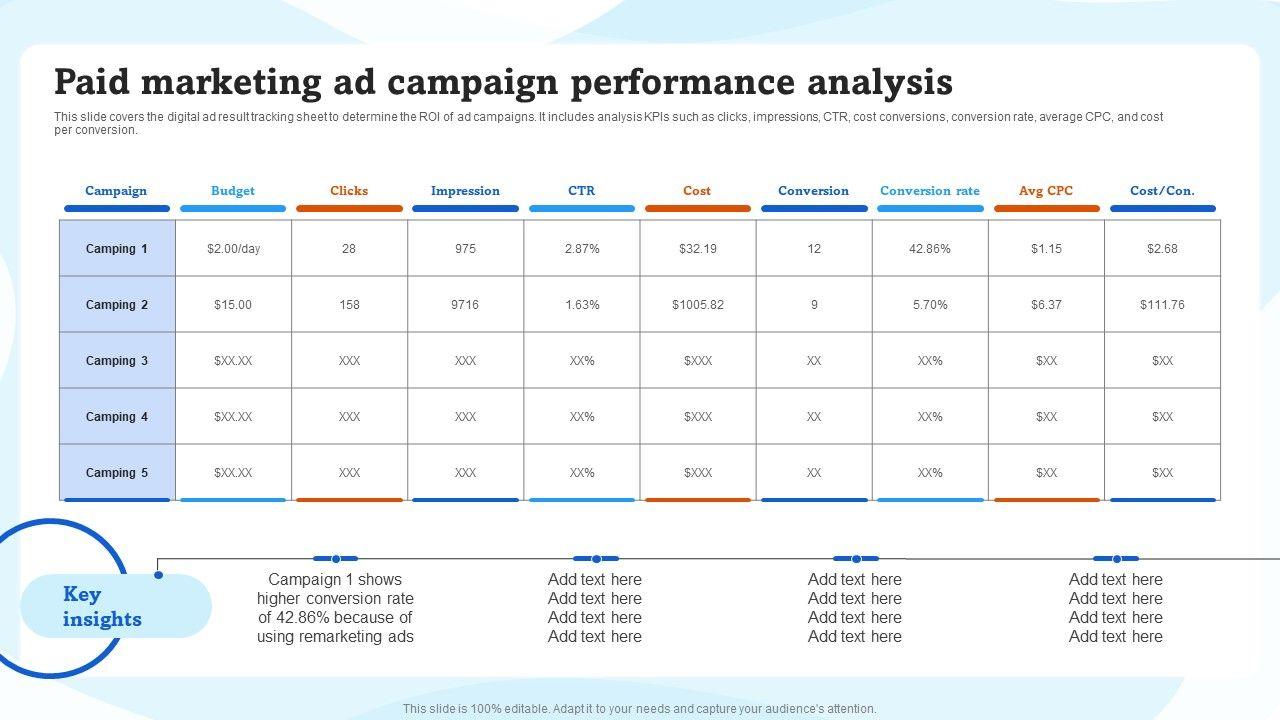 Paid marketing ad campaign performance analysis

This slide covers the digital ad result tracking sheet to determine the ROI of ad campaigns. It includes analysis KPIs such as clicks, impressions, CTR, cost conversions, conversion rate, average CPC, and cost per conversion.

| Campaign | Budget | Clicks | Impression | CTR | Cost | Conversion | Conversion rate | Avg CPC | Cost/Con. |
|---|---|---|---|---|---|---|---|---|---|
| Camping 1 | $2.00/day | 28 | 975 | 2.87% | $32.19 | 12 | 42.86% | $1.15 | $2.68 |
| Camping 2 | $15.00 | 158 | 9716 | 1.63% | $1005.82 | 9 | 5.70% | $6.37 | $111.76 |
| Camping 3 | $XX.XX | XXX | XXX | XX% | $XXX | XX | XX% | $XX | $XX |
| Camping 4 | $XX.XX | XXX | XXX | XX% | $XXX | XX | XX% | $XX | $XX |
| Camping 5 | $XX.XX | XXX | XXX | XX% | $XXX | XX | XX% | $XX | $XX |

Key insights

Campaign 1 shows higher conversion rate of 42.86% because of using remarketing ads

Add text here Add text here Add text here Add text here

Add text here Add text here Add text here Add text here

Add text here Add text here Add text here Add text here

This slide is 100% editable. Adapt it to your needs and capture your audience's attention.